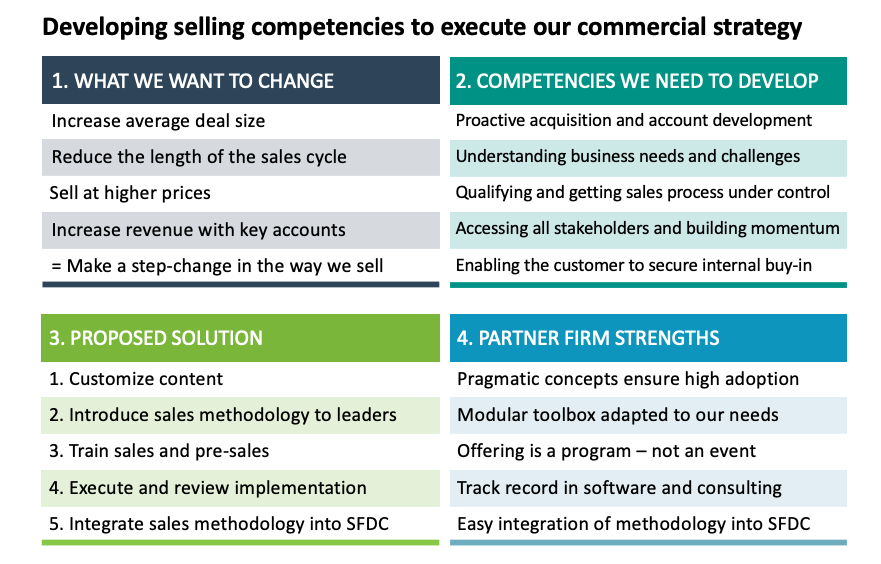 Developing selling competencies to execute our commercial strategy

1. WHAT WE WANT TO CHANGE

Increase average deal size

Reduce the length of the sales cycle

Sell at higher prices

Increase revenue with key accounts

= Make a step-change in the way we sell

2. COMPETENCIES WE NEED TO DEVELOP

Proactive acquisition and account development

Understanding business needs and challenges

Qualifying and getting sales process under control

Accessing all stakeholders and building momentum

Enabling the customer to secure internal buy-in

3. PROPOSED SOLUTION

1. Customize content

2. Introduce sales methodology to leaders

3. Train sales and pre-sales

4. Execute and review implementation

5. Integrate sales methodology into SFDC

4. PARTNER FIRM STRENGTHS

Pragmatic concepts ensure high adoption

Modular toolbox adapted to our needs

Offering is a program – not an event

Track record in software and consulting

Easy integration of methodology into SFDC